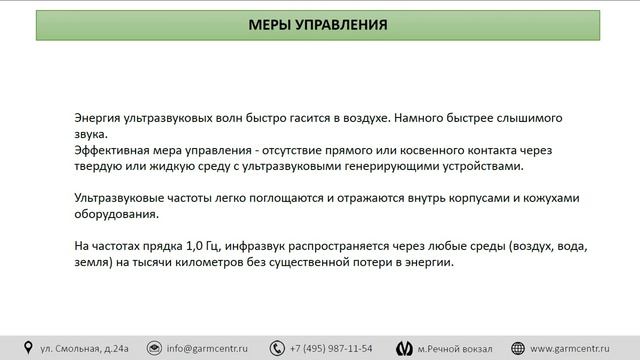 МЕРЫ УПРАВЛЕНИЯ

Энергия ультразвуковых волн быстро гасится в воздухе. Намного быстрее слышимого звука.
Эффективная мера управления - отсутствие прямого или косвенного контакта через твердую или жидкую среду с ультразвуковыми генерирующими устройствами.

Ультразвуковые частоты легко поглощаются и отражаются внутрь корпусами и кожухами оборудования.

На частотах прядка 1,0 Гц, инфразвук распространяется через любые среды (воздух, вода, земля) на тысячи километров без существенной потери в энергии.

ул. Смольная, д.24а info@garmcentr.ru +7 (495) 987-11-54 м.Речной вокзал www.garmcentr.ru